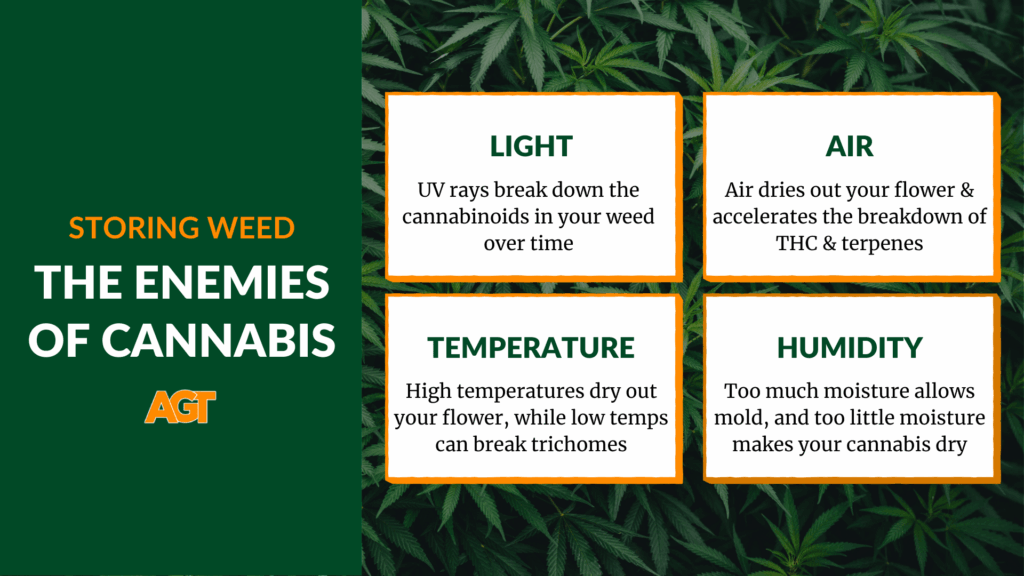 STORING WEED

THE ENEMIES OF CANNABIS

AGT

LIGHT

UV rays break down the cannabinoids in your weed over time

AIR

Air dries out your flower & accelerates the breakdown of THC & terpenes

TEMPERATURE

High temperatures dry out your flower, while low temps can break trichomes

HUMIDITY

Too much moisture allows mold, and too little moisture makes your cannabis dry